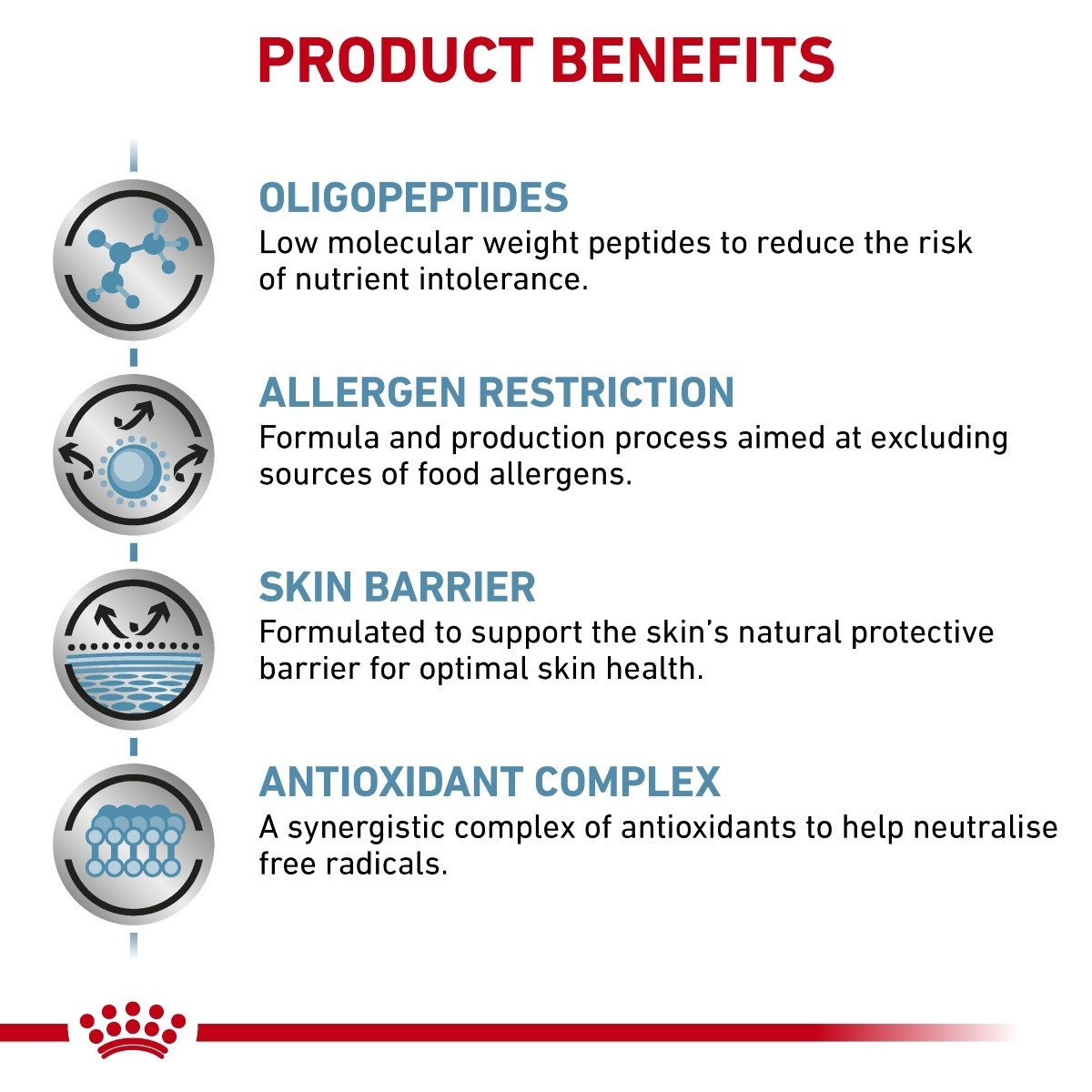 PRODUCT BENEFITS

OLIGOPEPTIDES
Low molecular weight peptides to reduce the risk of nutrient intolerance.

ALLERGEN RESTRICTION
Formula and production process aimed at excluding sources of food allergens.

SKIN BARRIER
Formulated to support the skin's natural protective barrier for optimal skin health.

ANTIOXIDANT COMPLEX
A synergistic complex of antioxidants to help neutralise free radicals.